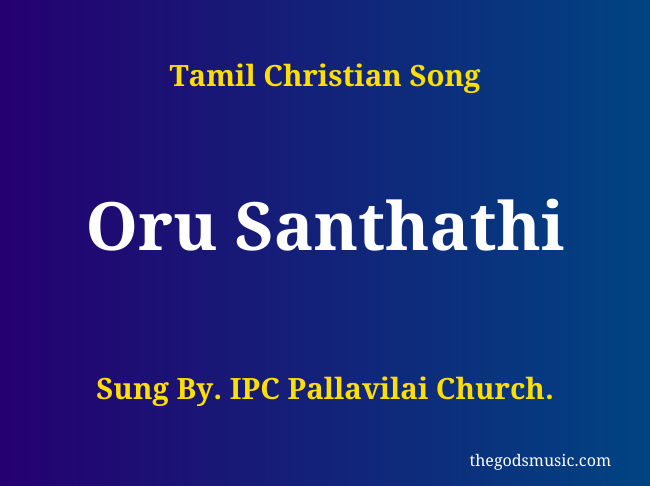 Tamil Christian Song

Oru Santhathi

Sung By. IPC Pallavilai Church.

thegodsmusic.com